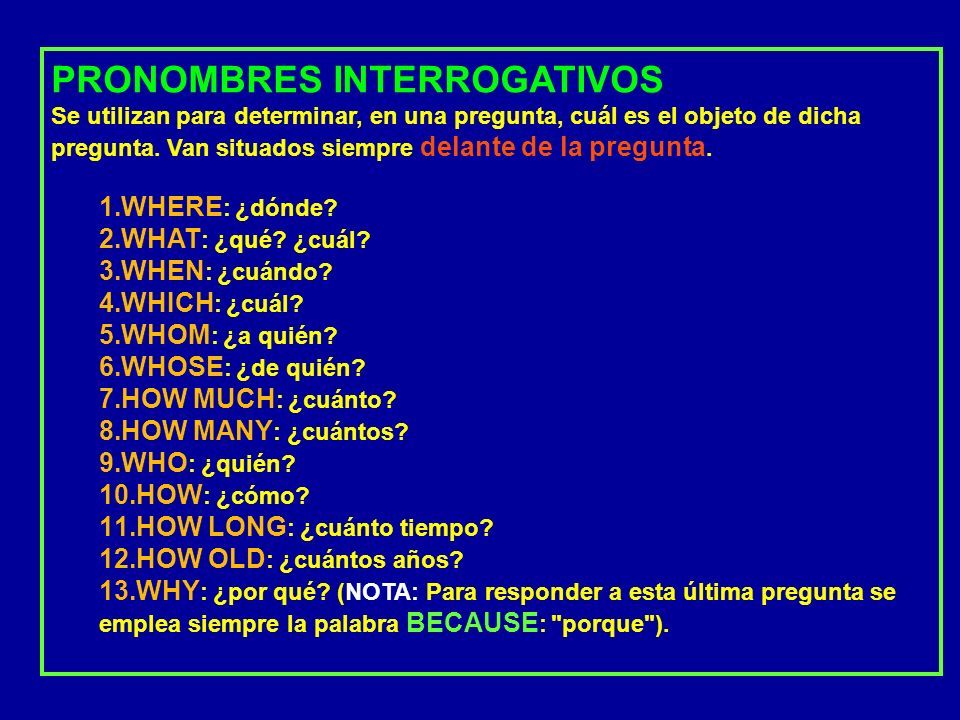 PRONOMBRES INTERROGATIVOS
Se utilizan para determinar, en una pregunta, cuál es el objeto de dicha pregunta. Van situados siempre delante de la pregunta.

1.WHERE: ¿dónde?
2.WHAT: ¿qué? ¿cuál?
3.WHEN: ¿cuándo?
4.WHICH: ¿cuál?
5.WHOM: ¿a quién?
6.WHOSE: ¿de quién?
7.HOW MUCH: ¿cuánto?
8.HOW MANY: ¿cuántos?
9.WHO: ¿quién?
10.HOW: ¿cómo?
11.HOW LONG: ¿cuánto tiempo?
12.HOW OLD: ¿cuántos años?
13.WHY: ¿por qué? (NOTA: Para responder a esta última pregunta se emplea siempre la palabra BECAUSE: "porque").